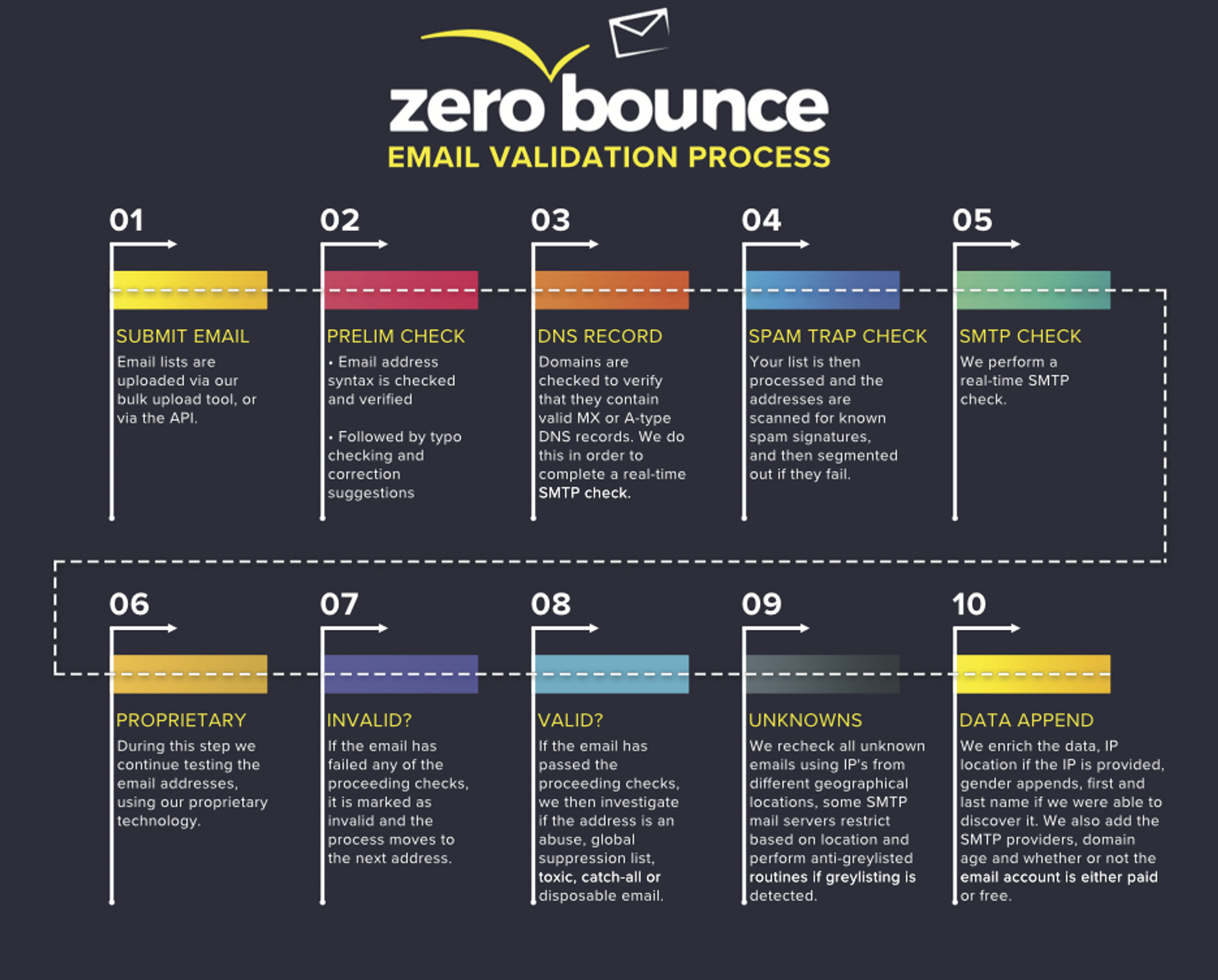 zero bounce
EMAIL VALIDATION PROCESS

01
SUBMIT EMAIL
Email lists are uploaded via our bulk upload tool, or via the API.

02
PRELIM CHECK
• Email address syntax is checked and verified

• Followed by typo checking and correction suggestions

03
DNS RECORD
Domains are checked to verify that they contain valid MX or A-type DNS records. We do this in order to complete a real-time SMTP check.

04
SPAM TRAP CHECK
Your list is then processed and the addresses are scanned for known spam signatures, and then segmented out if they fail.

05
SMTP CHECK
We perform a real-time SMTP check.

06
PROPRIETARY
During this step we continue testing the email addresses, using our proprietary technology.

07
INVALID?
If the email has failed any of the proceeding checks, it is marked as invalid and the process moves to the next address.

08
VALID?
If the email has passed the proceeding checks, we then investigate if the address is an abuse, global suppression list, toxic, catch-all or disposable email.

09
UNKNOWNS
We recheck all unknown emails using IP's from different geographical locations, some SMTP mail servers restrict based on location and perform anti-greylisted routines if greylisting is detected.

10
DATA APPEND
We enrich the data, IP location if the IP is provided, gender appends, first and last name if we were able to discover it. We also add the SMTP providers, domain age and whether or not the email account is either paid or free.